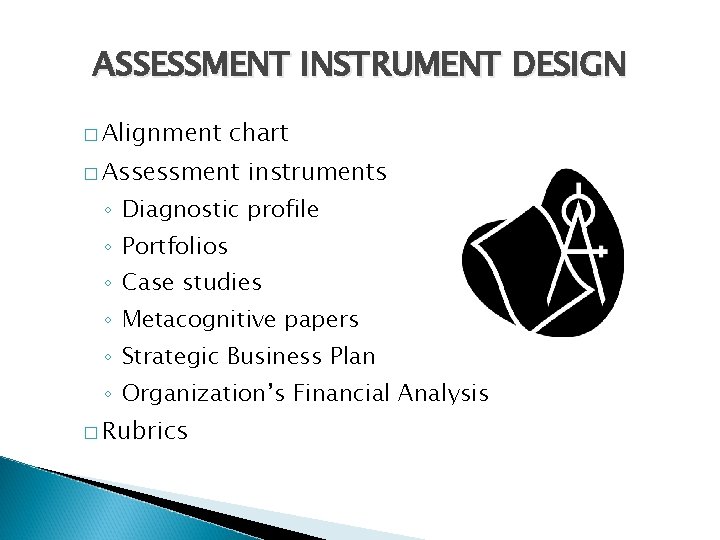 ASSESSMENT INSTRUMENT DESIGN

□ Alignment chart
□ Assessment instruments
◦ Diagnostic profile
◦ Portfolios
◦ Case studies
◦ Metacognitive papers
◦ Strategic Business Plan
◦ Organization's Financial Analysis
□ Rubrics